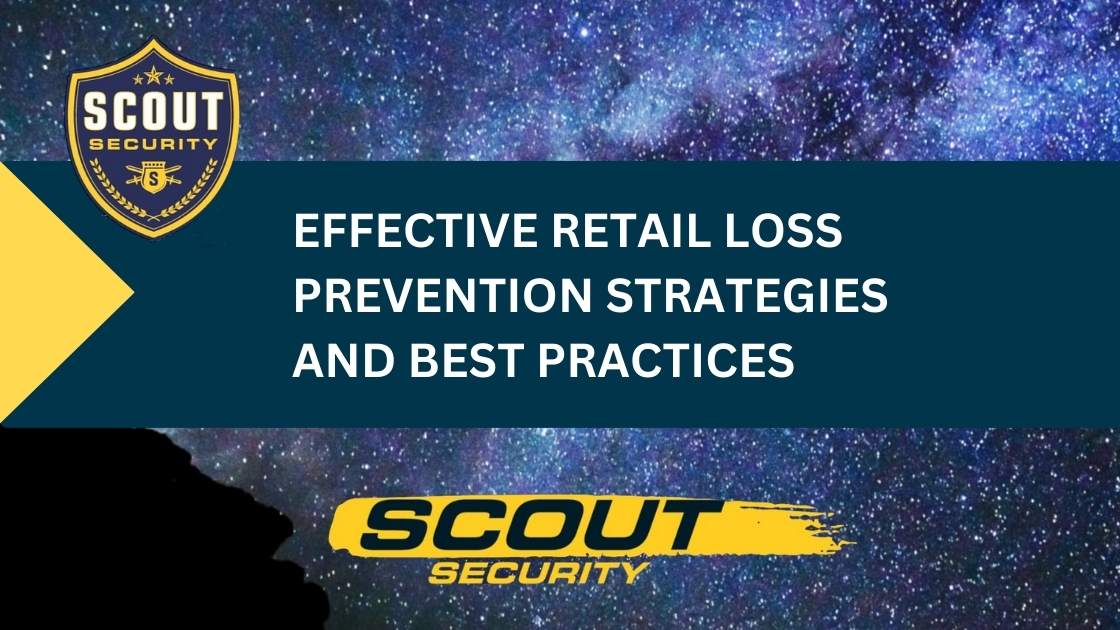 SCOUT
SECURITY
S

EFFECTIVE RETAIL LOSS PREVENTION STRATEGIES AND BEST PRACTICES

SCOUT
SECURITY